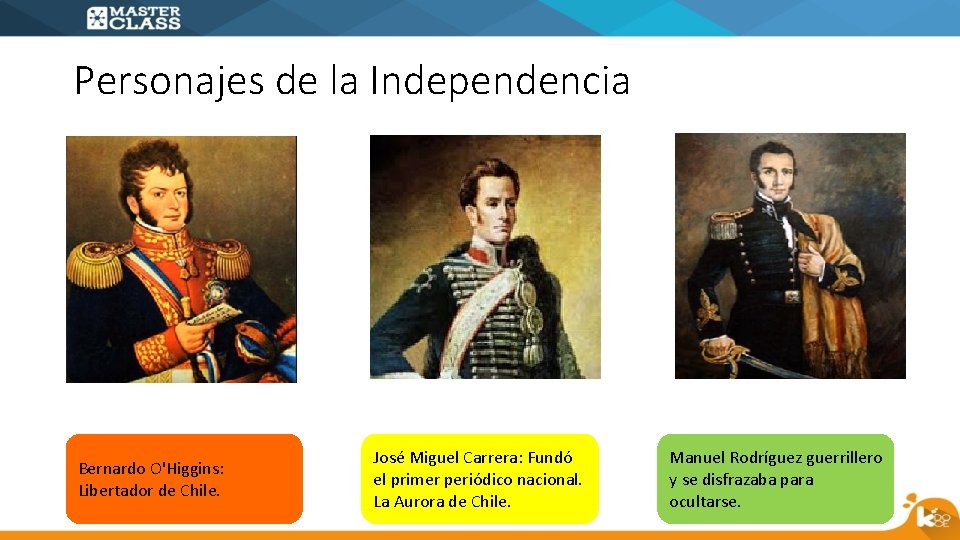 MASTER CLASS

Personajes de la Independencia

Bernardo O'Higgins: Libertador de Chile.

José Miguel Carrera: Fundó el primer periódico nacional. La Aurora de Chile.

Manuel Rodríguez guerrillero y se disfrazaba para ocultarse.